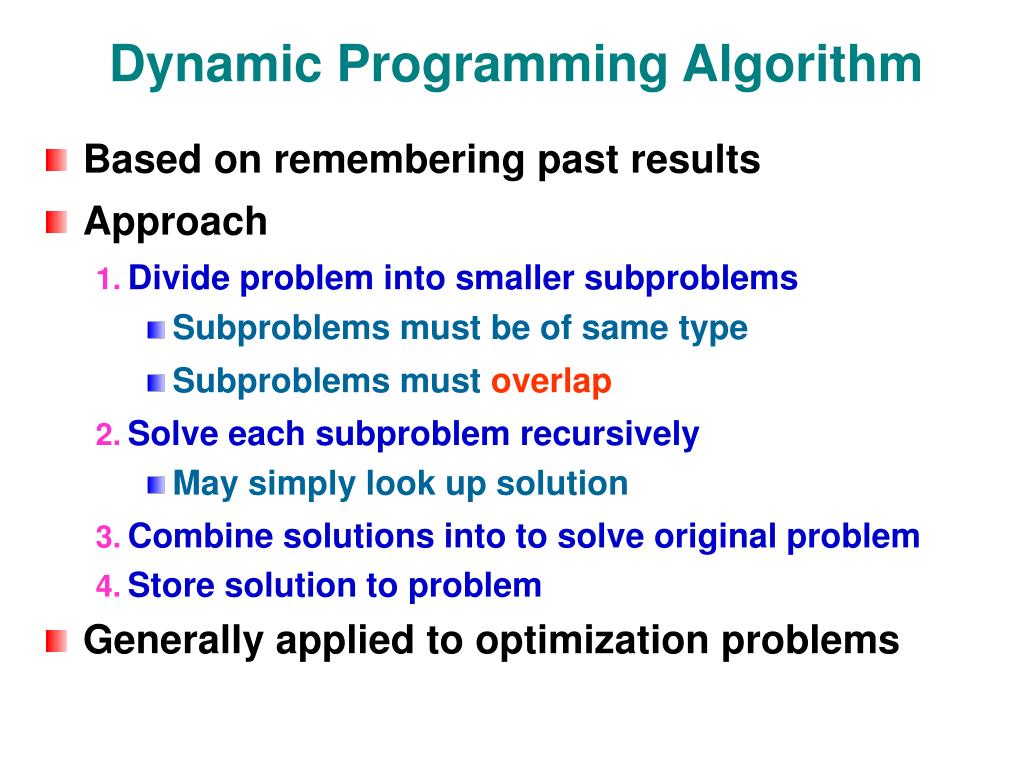 Dynamic Programming Algorithm

Based on remembering past results

Approach

1. Divide problem into smaller subproblems

Subproblems must be of same type

Subproblems must overlap

2. Solve each subproblem recursively

May simply look up solution

3. Combine solutions into to solve original problem

4. Store solution to problem

Generally applied to optimization problems